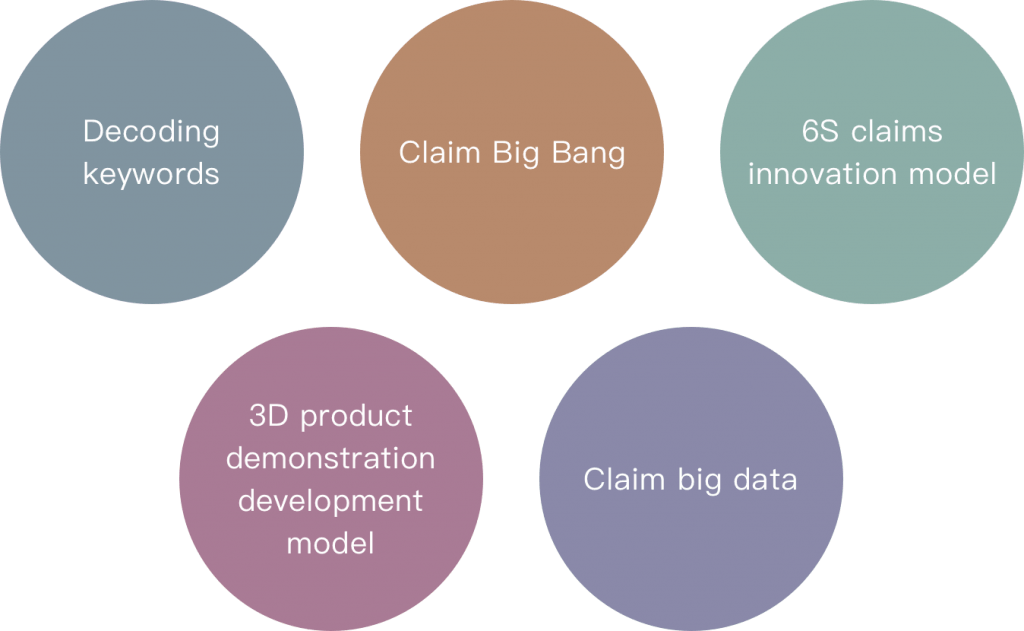 Decoding keywords

Claim Big Bang

6S claims innovation model

3D product demonstration development model

Claim big data